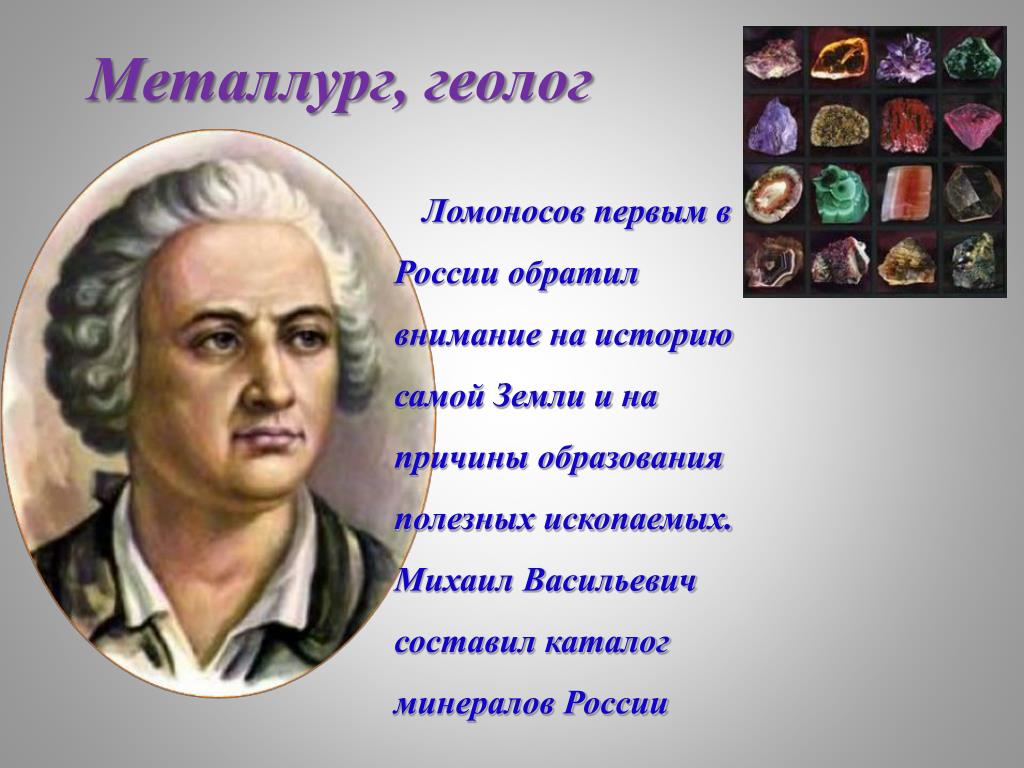 Металлург, геолог

Ломоносов первым в России обратил внимание на историю самой Земли и на причины образования полезных ископаемых. Михаил Васильевич составил каталог минералов России